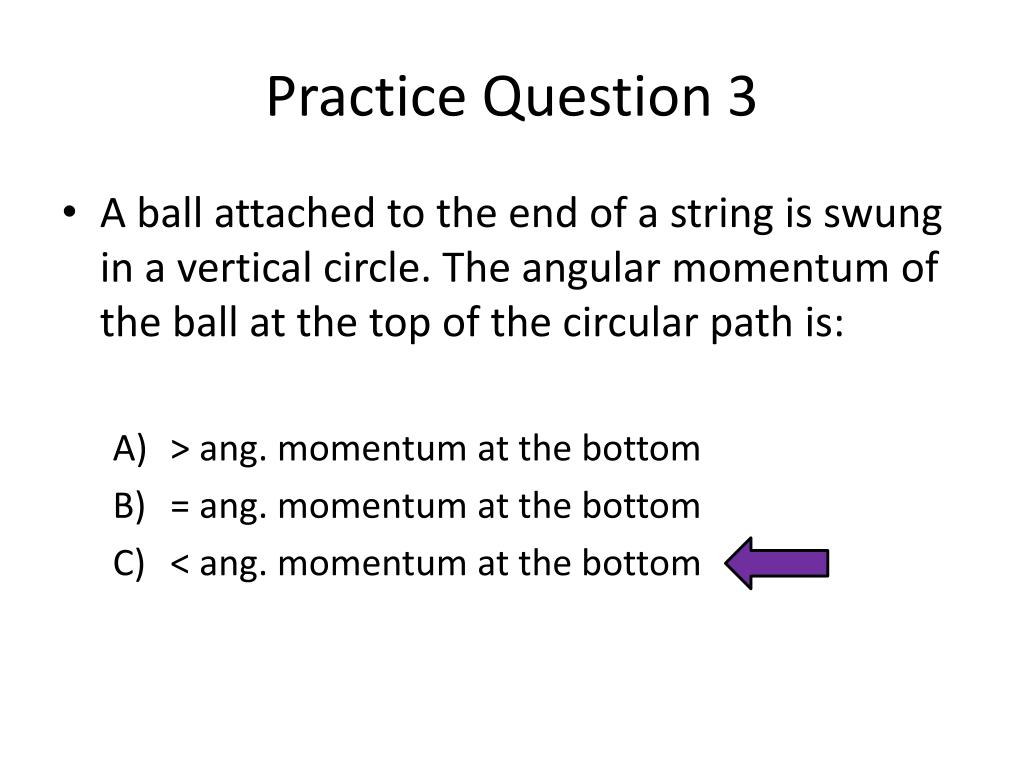 Practice Question 3

• A ball attached to the end of a string is swung in a vertical circle. The angular momentum of the ball at the top of the circular path is:

A) > ang. momentum at the bottom
B) = ang. momentum at the bottom
C) < ang. momentum at the bottom